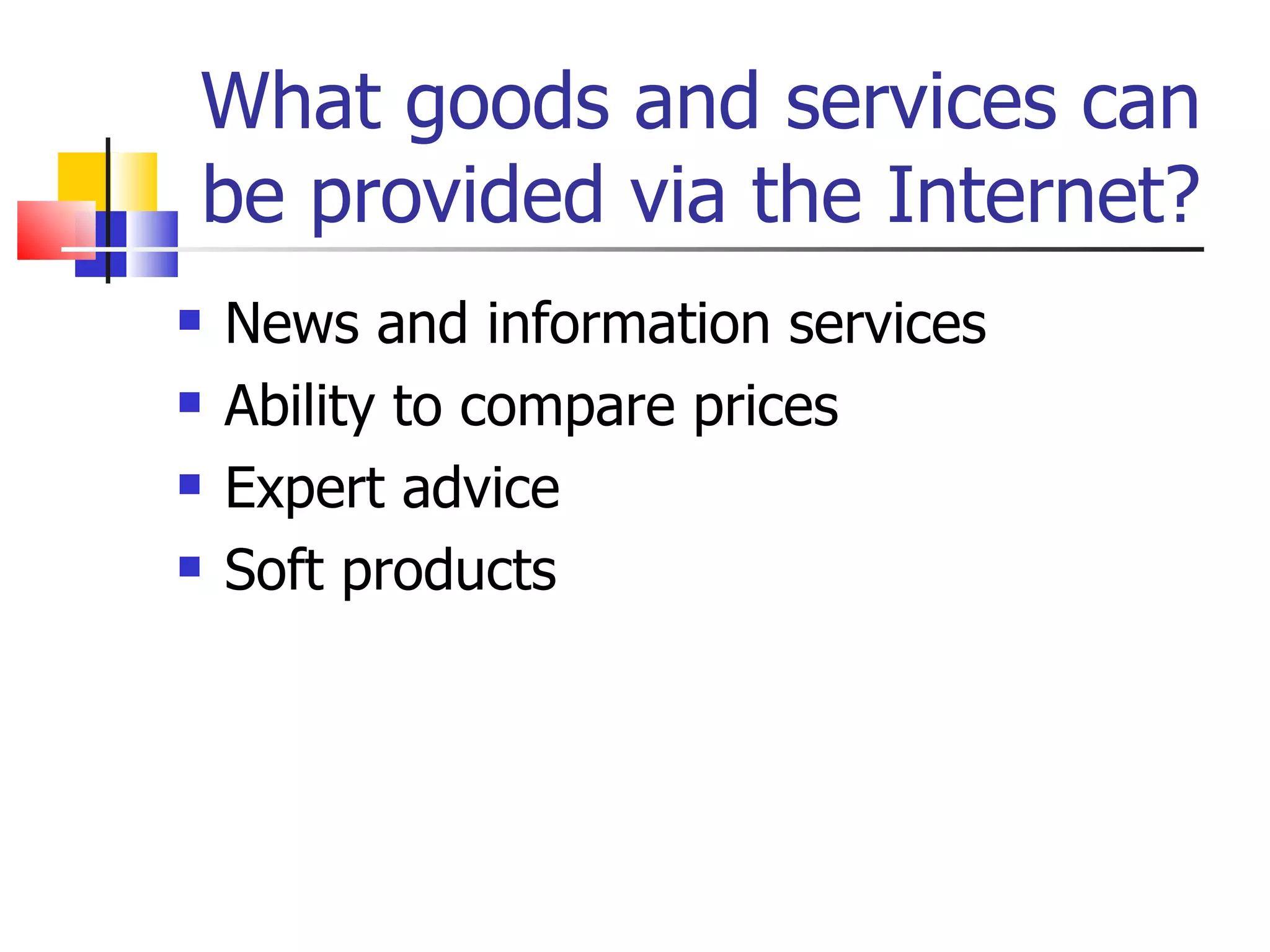 What goods and services can be provided via the Internet?

- News and information services
- Ability to compare prices
- Expert advice
- Soft products